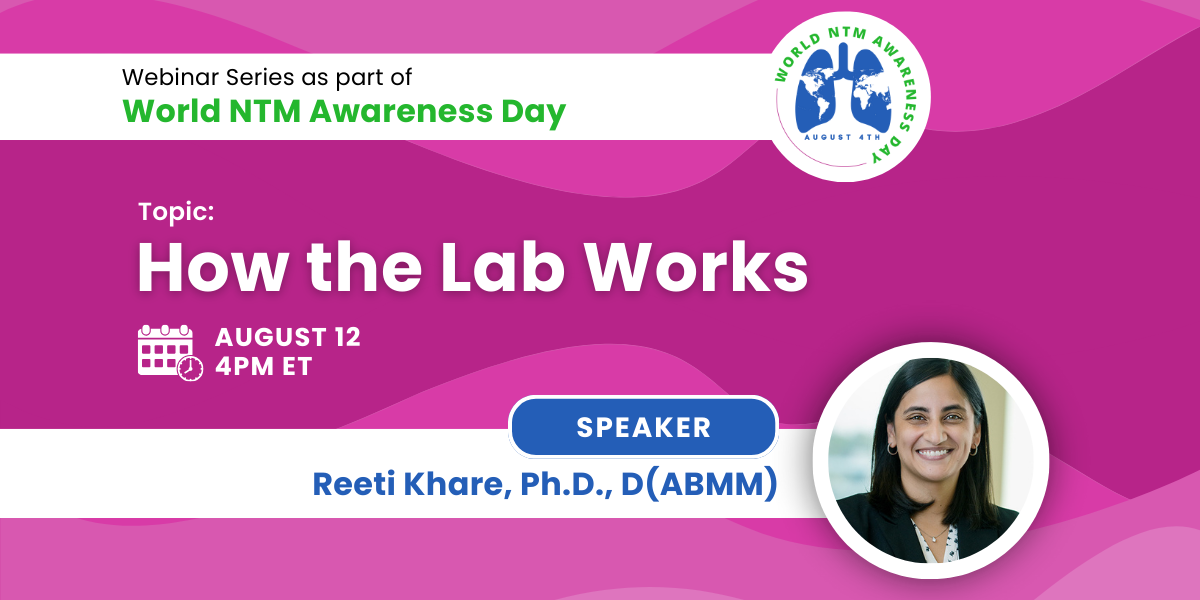 Webinar Series as part of
World NTM Awareness Day

WORLD NTM AWARENESS DAY
AUGUST 4TH

Topic:
How the Lab Works

AUGUST 12
4PM ET

SPEAKER
Reeti Khare, Ph.D., D(ABMM)